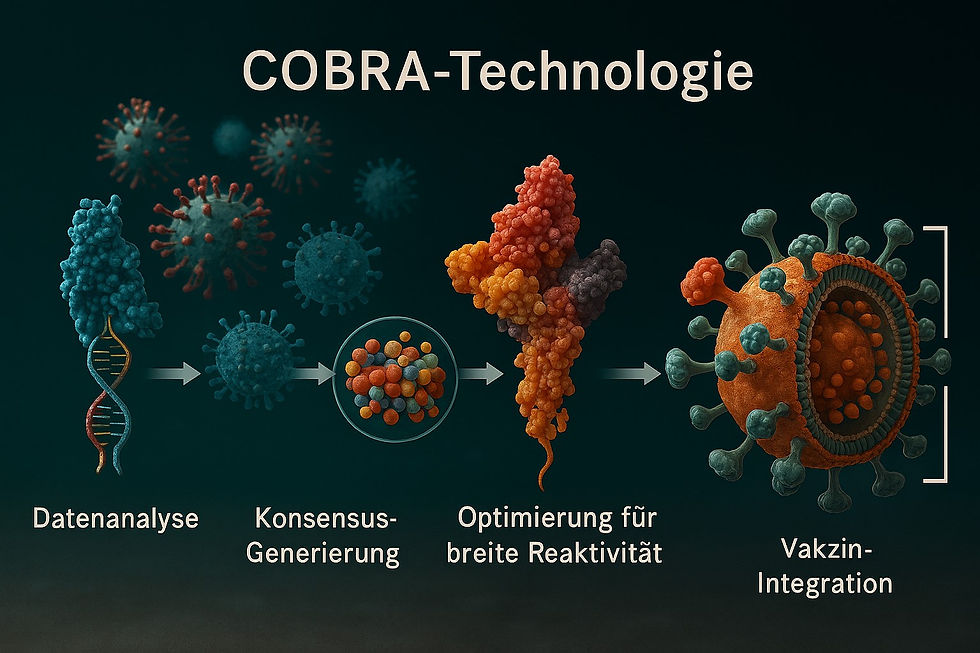 COBRA-Technologie

Datenanalyse

Konsensus-Generierung

Optimierung für breite Reaktivität

Vakzin-Integration